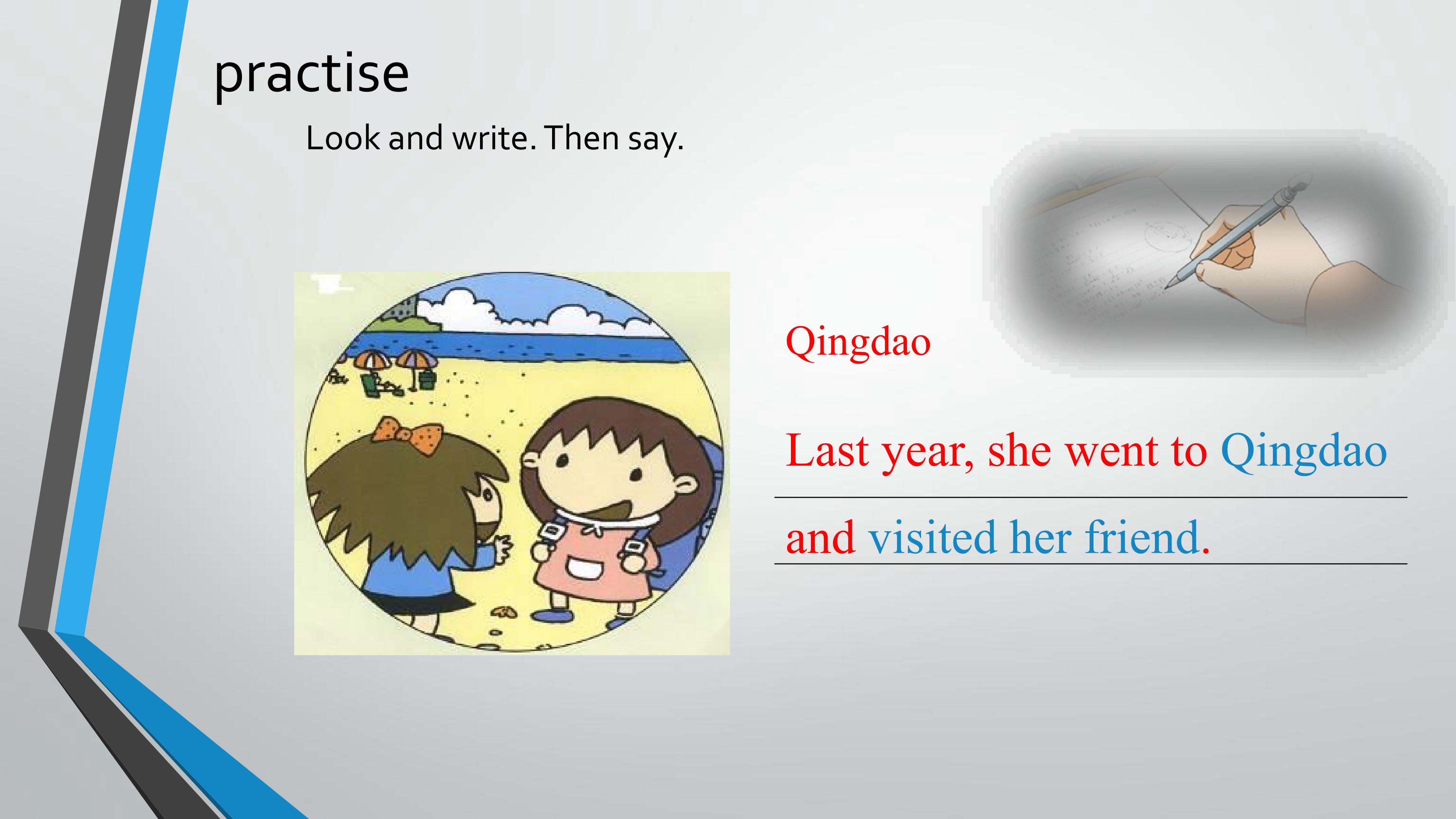 practise

Look and write. Then say.

Qingdao

Last year, she went to Qingdao and visited her friend.